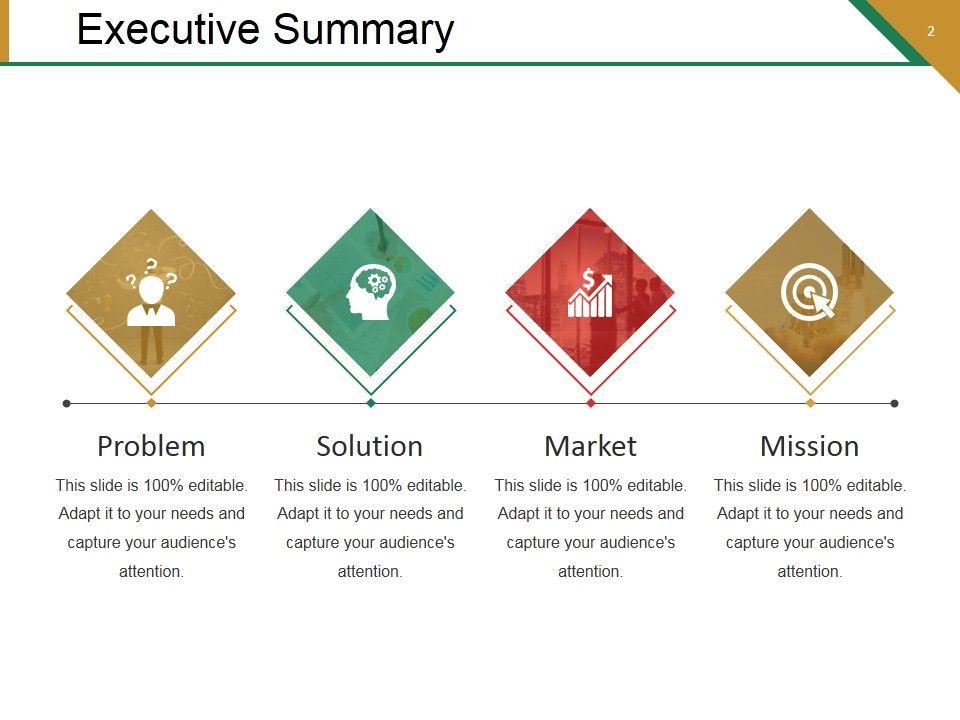 Executive Summary

2

Problem

This slide is 100% editable. Adapt it to your needs and capture your audience's attention.

Solution

This slide is 100% editable. Adapt it to your needs and capture your audience's attention.

Market

This slide is 100% editable. Adapt it to your needs and capture your audience's attention.

Mission

This slide is 100% editable. Adapt it to your needs and capture your audience's attention.